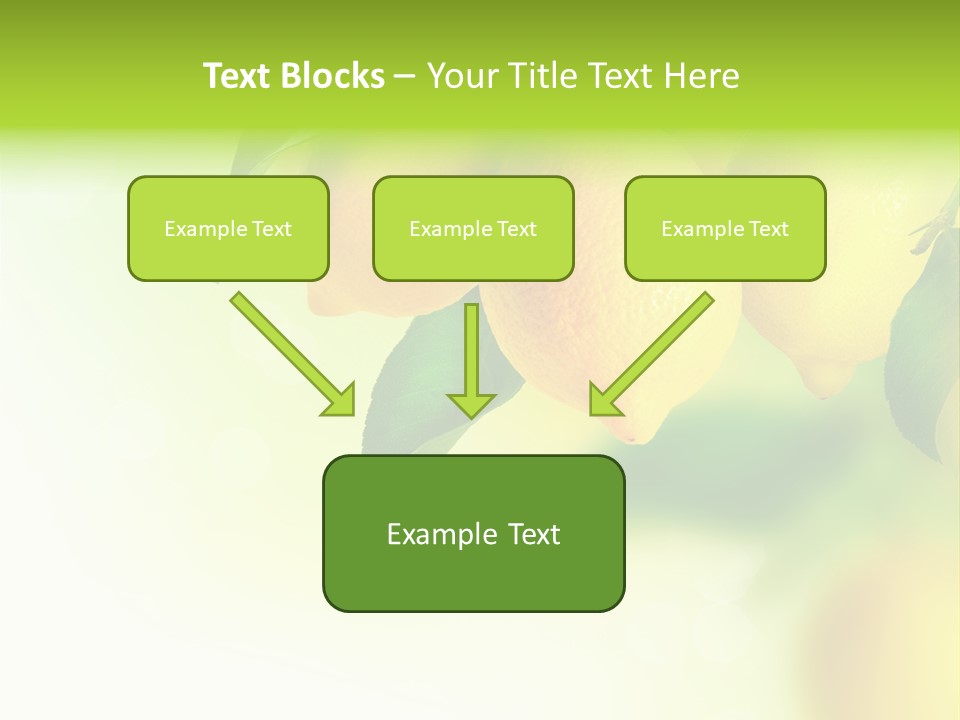 Text Blocks – Your Title Text Here

Example Text

Example Text

Example Text

Example Text